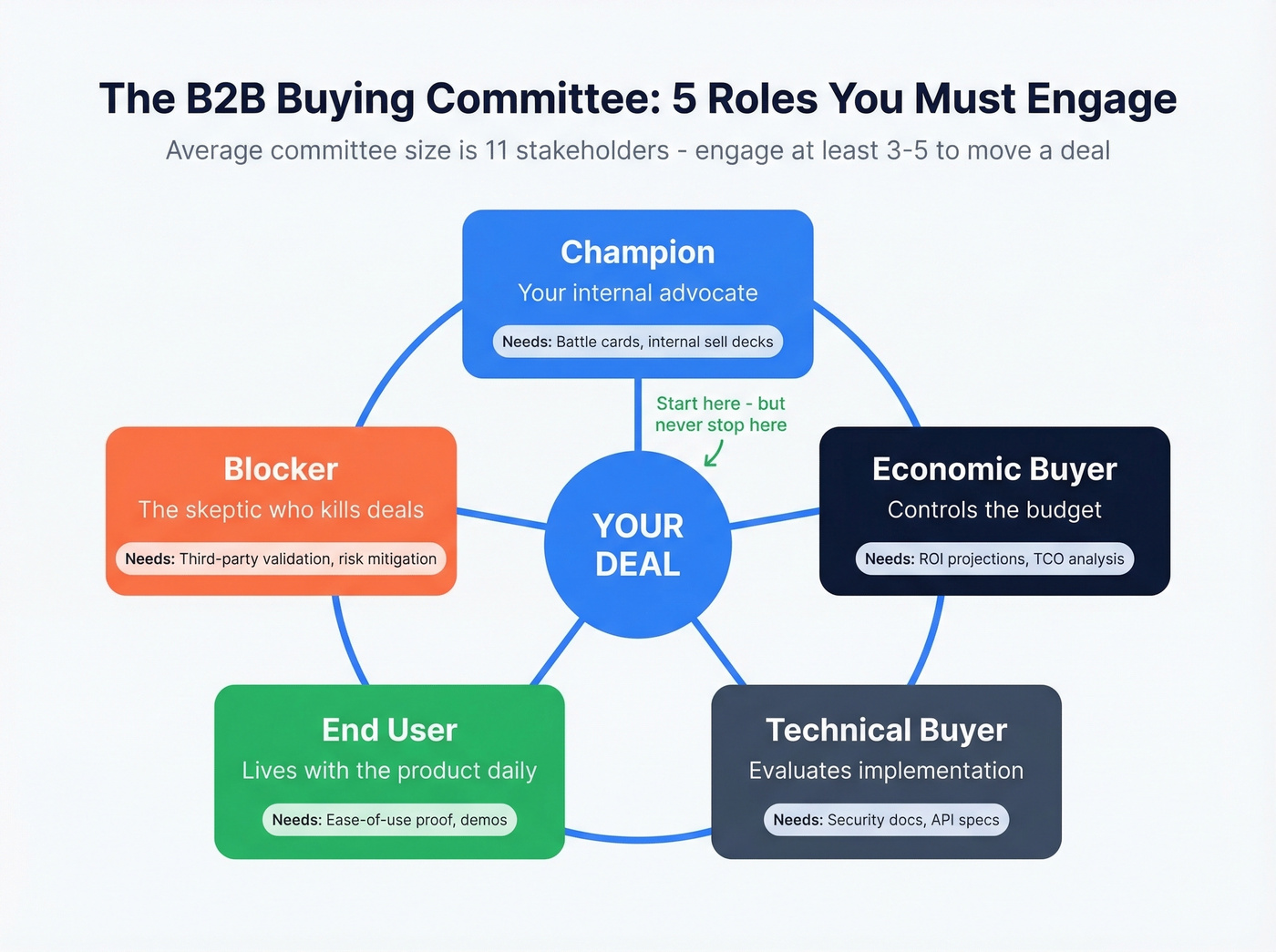 The B2B Buying Committee: 5 Roles You Must Engage

Average committee size is 11 stakeholders - engage at least 3-5 to move a deal

Champion
Your internal advocate
Needs: Battle cards, internal sell decks

Start here - but never stop here

Blocker
The skeptic who kills deals
Needs: Third-party validation, risk mitigation

YOUR DEAL

Economic Buyer
Controls the budget
Needs: ROI projections, TCO analysis

End User
Lives with the product daily
Needs: Ease-of-use proof, demos

Technical Buyer
Evaluates implementation
Needs: Security docs, API specs